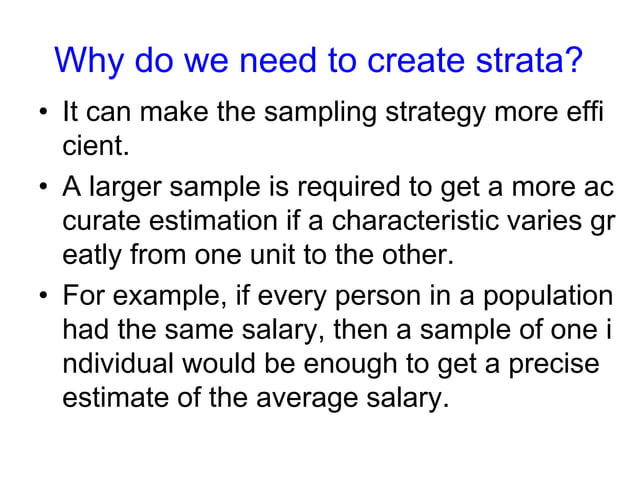 Why do we need to create strata?

• It can make the sampling strategy more effi cient.

• A larger sample is required to get a more ac curate estimation if a characteristic varies gr eatly from one unit to the other.

• For example, if every person in a population had the same salary, then a sample of one i ndividual would be enough to get a precise estimate of the average salary.